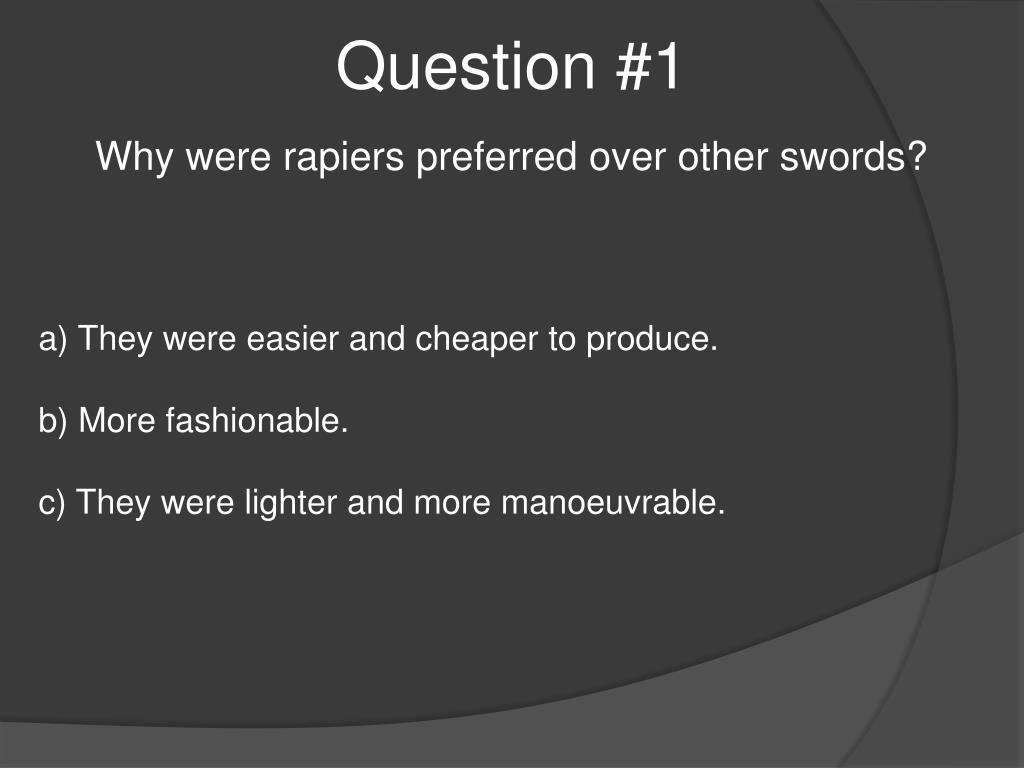 Question #1

Why were rapiers preferred over other swords?

a) They were easier and cheaper to produce.

b) More fashionable.

c) They were lighter and more manoeuvrable.